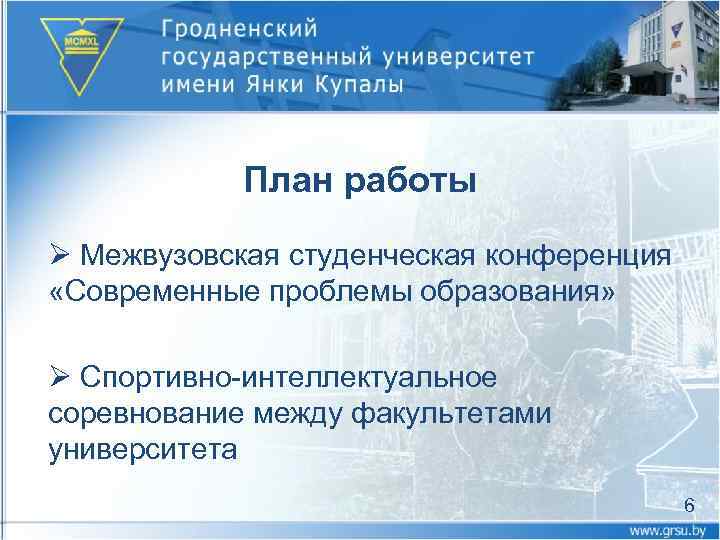 MCMXL

Гродненский государственный университет имени Янки Купалы

План работы

➢ Межвузовская студенческая конференция «Современные проблемы образования»

➢ Спортивно-интеллектуальное соревнование между факультетами университета

6

www.grsu.by